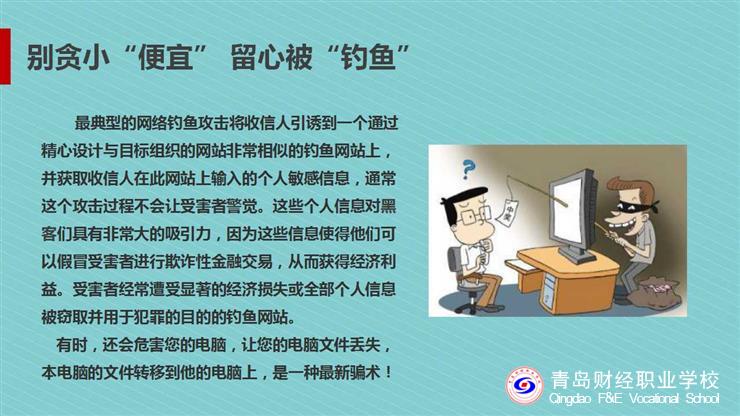 别贪小“便宜” 留心被“钓鱼”

最典型的网络钓鱼攻击将收信人引诱到一个通过精心设计与目标组织的网站非常相似的钓鱼网站上，并获取收信人在此网站上输入的个人敏感信息，通常这个攻击过程不会让受害者警觉。这些个人信息对黑客们具有非常大的吸引力，因为这些信息使得他们可以假冒受害者进行欺诈性金融交易，从而获得经济利益。受害者经常遭受显著的经济损失或全部个人信息被窃取并用于犯罪的目的的钓鱼网站。

有时，还会危害您的电脑，让您的电脑文件丢失，本电脑的文件转移到他的电脑上，是一种最新骗术！

?

中奖

青岛财经职业学校
Qingdao F&E Vocational School